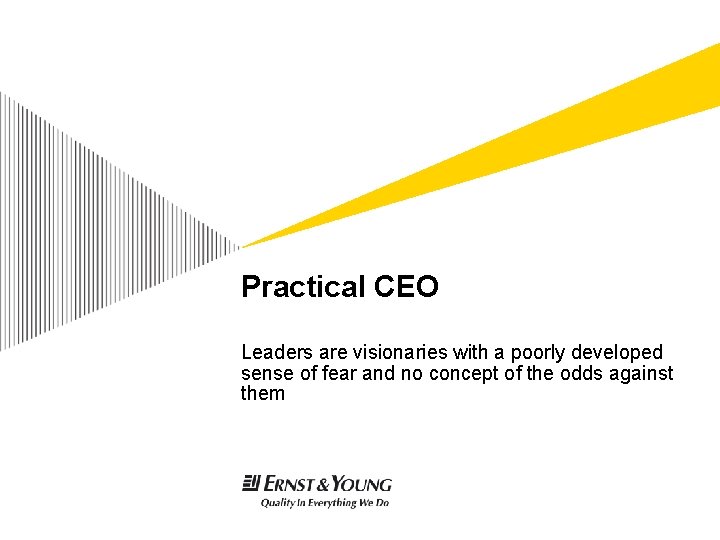 Practical CEO

Leaders are visionaries with a poorly developed sense of fear and no concept of the odds against them

ERNST & YOUNG
Quality In Everything We Do